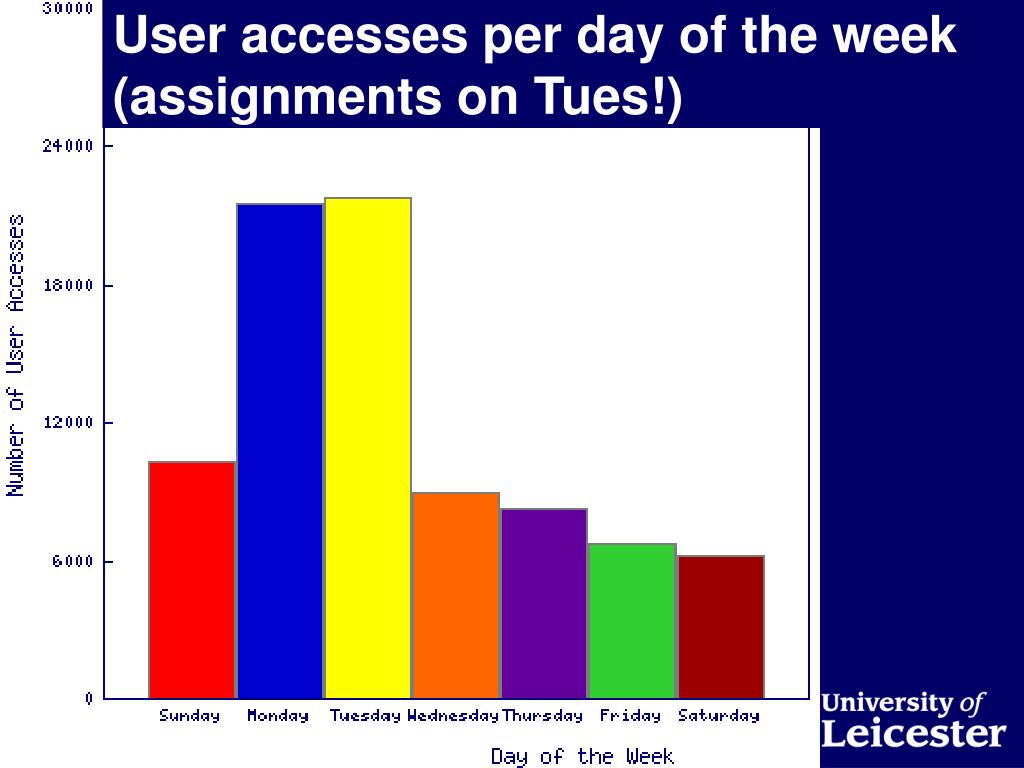 User accesses per day of the week (assignments on Tues!)

30000
24000
18000
12000
6000
0

Number of User Accesses

Sunday Monday Tuesday Wednesday Thursday Friday Saturday

Day of the Week

University of Leicester